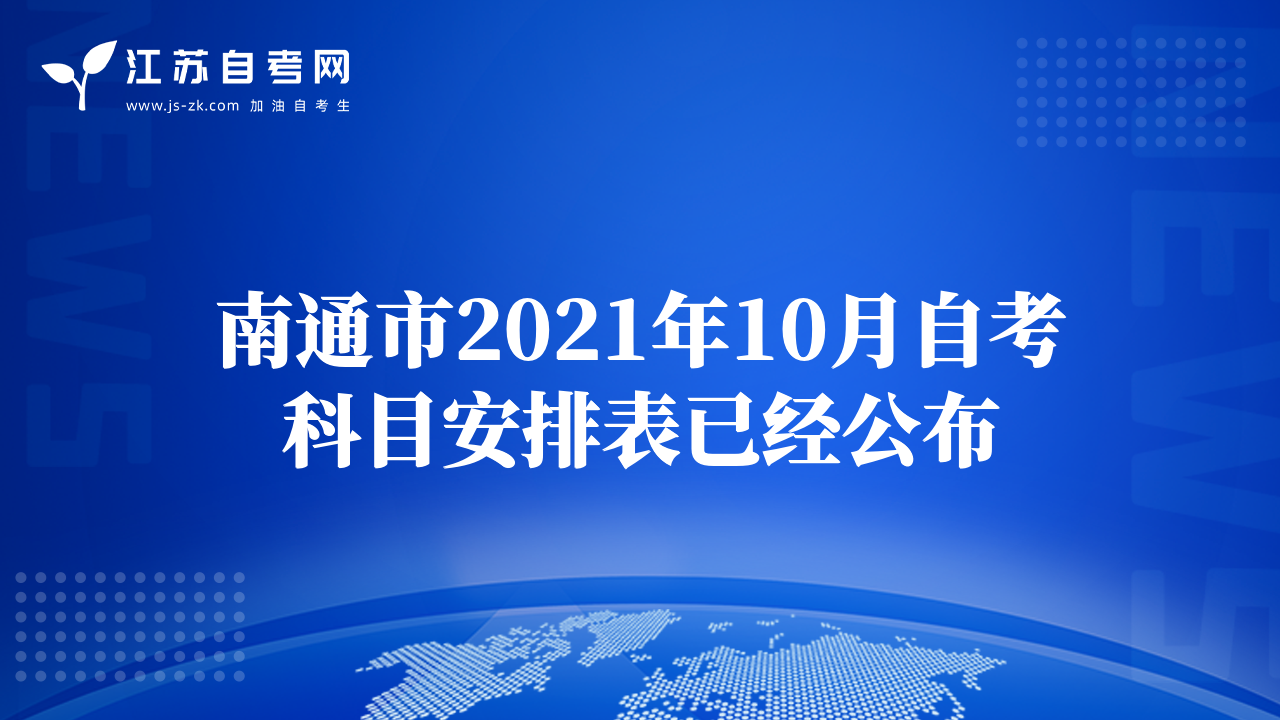 江苏自考网
www.js-zk.com 加油自考生

NEWS

NEWS

南通市2021年10月自考科目安排表已经公布